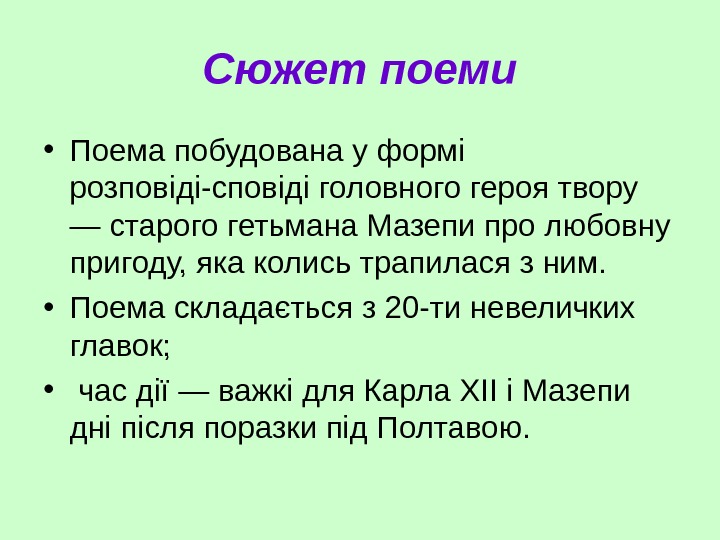 Сюжет поеми

• Поема побудована у формі розповіді-сповіді головного героя твору — старого гетьмана Мазепи про любовну пригоду, яка колись трапилася з ним.
• Поема складається з 20-ти невеличких главок;
• час дії — важкі для Карла XII і Мазепи дні після поразки під Полтавою.